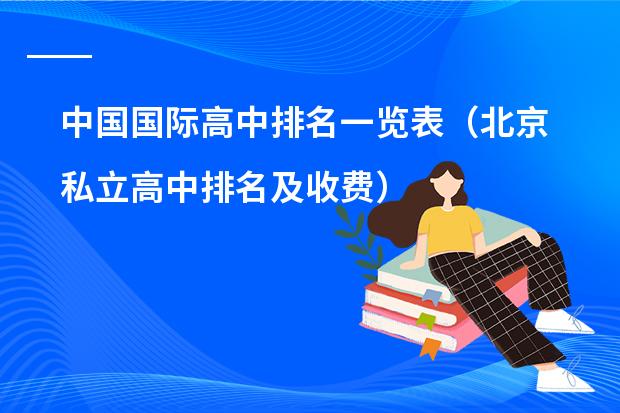 中国国际高中排名一览表（北京私立高中排名及收费）